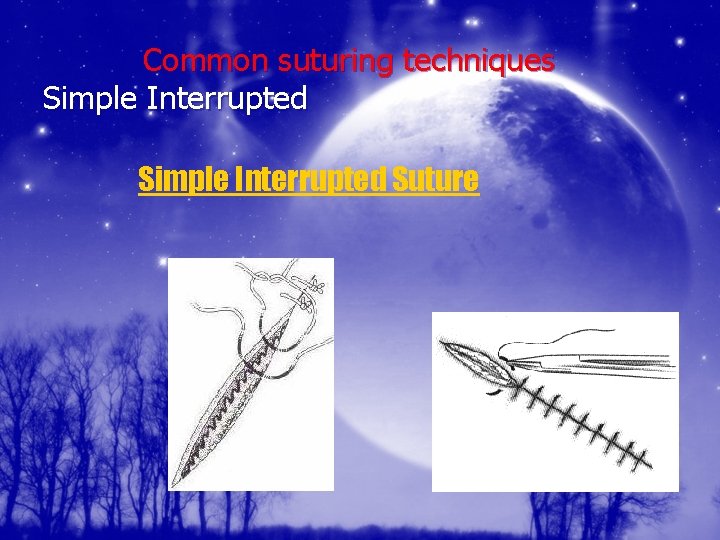 Common suturing techniques
Simple Interrupted

Simple Interrupted Suture